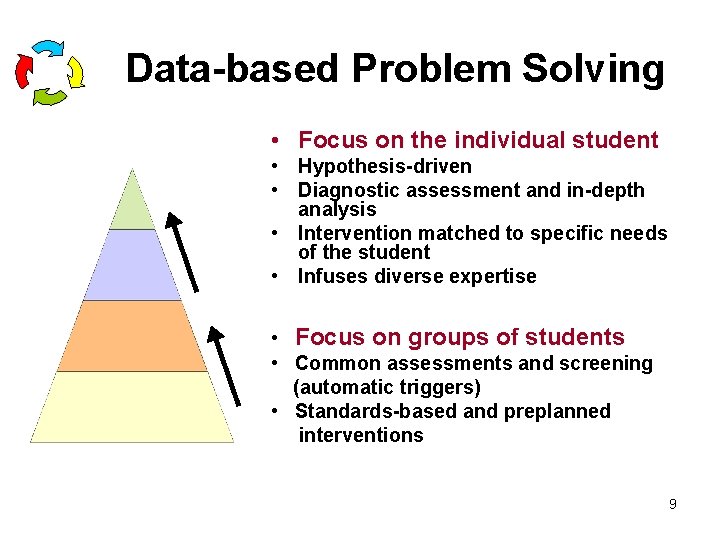 Data-based Problem Solving

• Focus on the individual student
• Hypothesis-driven
• Diagnostic assessment and in-depth analysis
• Intervention matched to specific needs of the student
• Infuses diverse expertise

• Focus on groups of students
• Common assessments and screening (automatic triggers)
• Standards-based and preplanned interventions

9